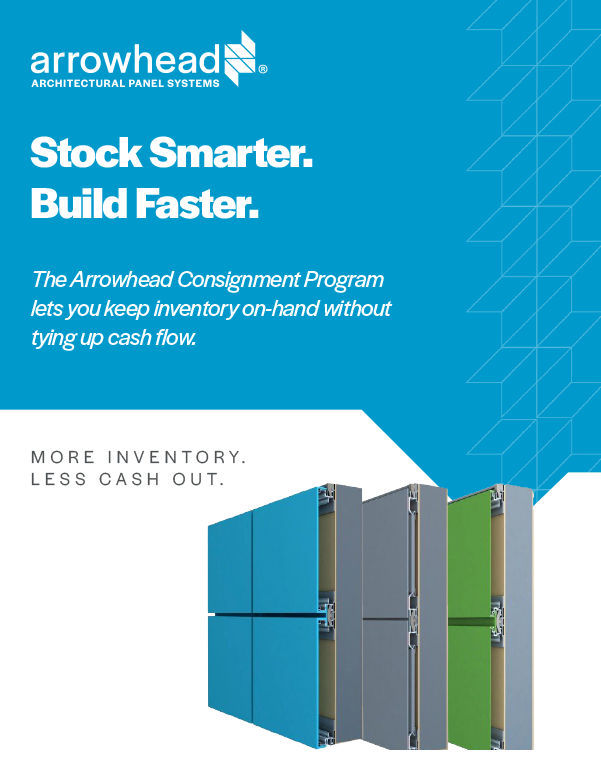 arrowhead®
ARCHITECTURAL PANEL SYSTEMS

Stock Smarter.
Build Faster.

The Arrowhead Consignment Program lets you keep inventory on-hand without tying up cash flow.

MORE INVENTORY.
LESS CASH OUT.